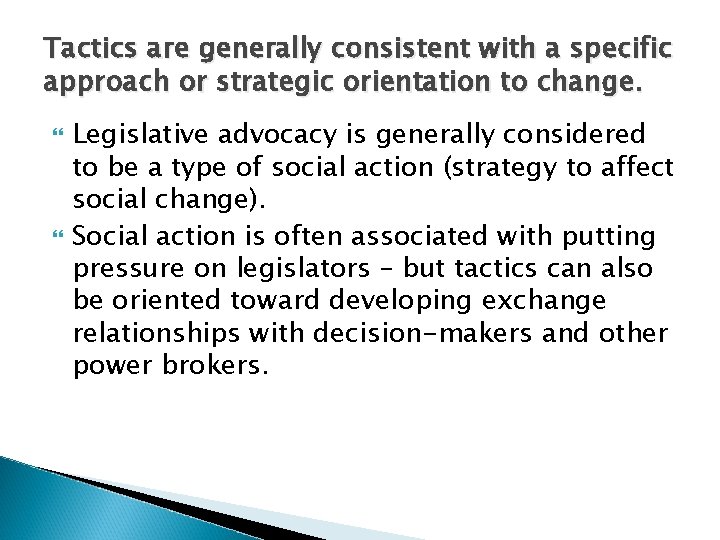 Tactics are generally consistent with a specific approach or strategic orientation to change.

Legislative advocacy is generally considered to be a type of social action (strategy to affect social change).

Social action is often associated with putting pressure on legislators – but tactics can also be oriented toward developing exchange relationships with decision-makers and other power brokers.